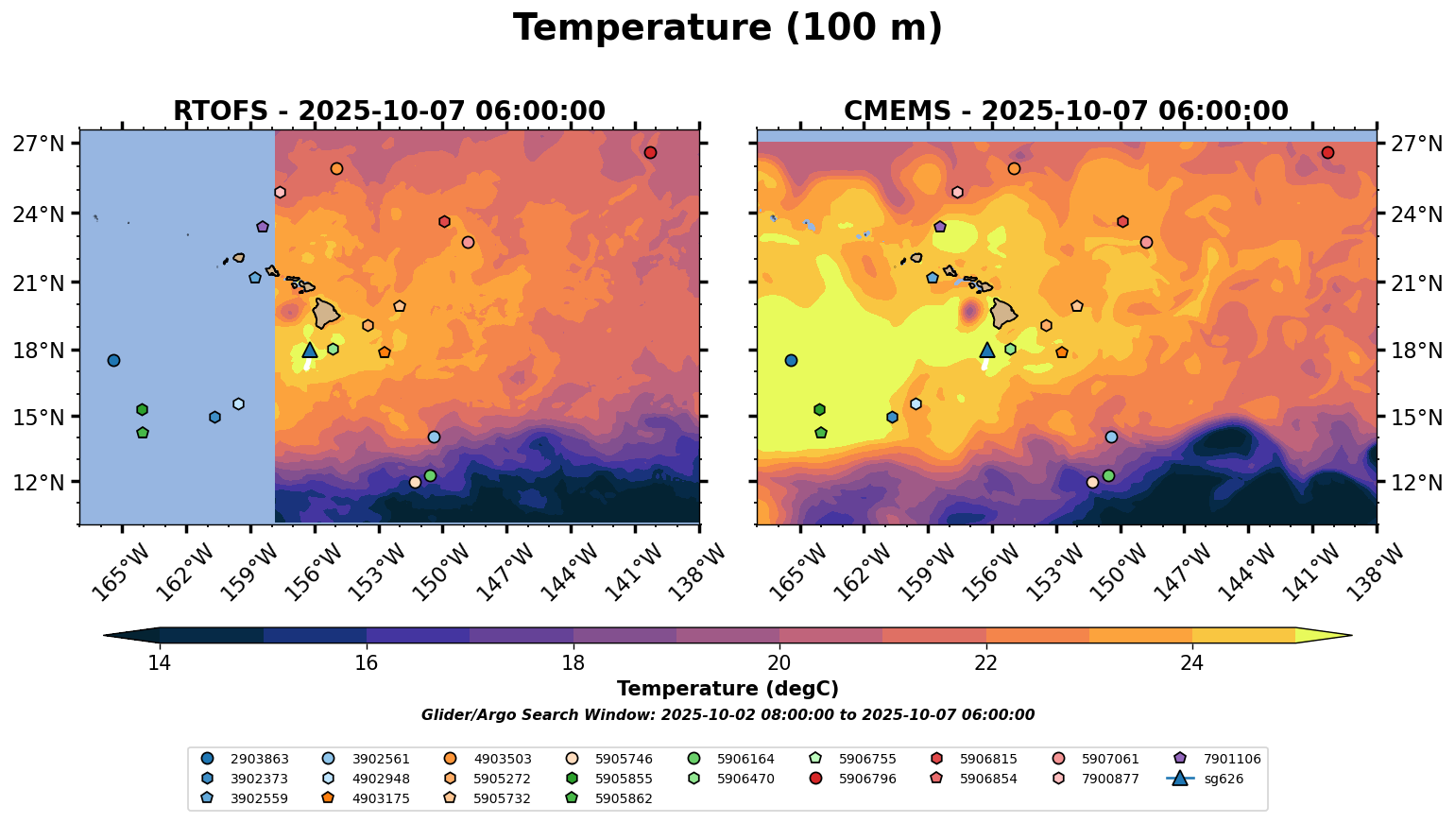 Temperature (100 m)

RTOFS - 2025-10-07 06:00:00

27°N
24°N
21°N
18°N
15°N
12°N

165°W 162°W 159°W 156°W 153°W 150°W 147°W 144°W 141°W 138°W

CMEMS - 2025-10-07 06:00:00

27°N
24°N
21°N
18°N
15°N
12°N

165°W 162°W 159°W 156°W 153°W 150°W 147°W 144°W 141°W 138°W

14 16 18 20 22 24

Temperature (degC)

Glider/Argo Search Window: 2025-10-02 08:00:00 to 2025-10-07 06:00:00

2903863
3902373
3902559
3902561
4902948
4903175
4903503
5905272
5905732
5905746
5905855
5905862
5906164
5906470
5906755
5906796
5906815
5906854
5907061
7900877
7901106
sg626